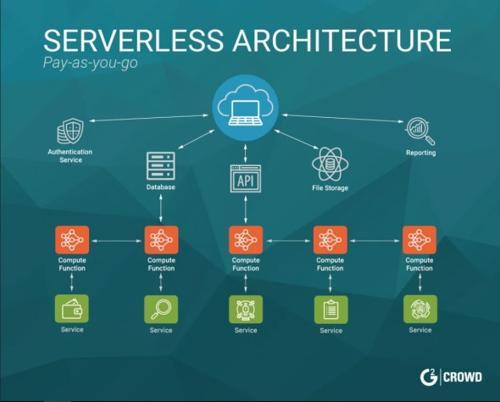 SERVERLESS ARCHITECTURE
Pay-as-you-go

Authentication Service

Database

API

File Storage

Reporting

Compute Function

Compute Function

Compute Function

Compute Function

Compute Function

Service

Service

Service

Service

Service

G2 | CROWD